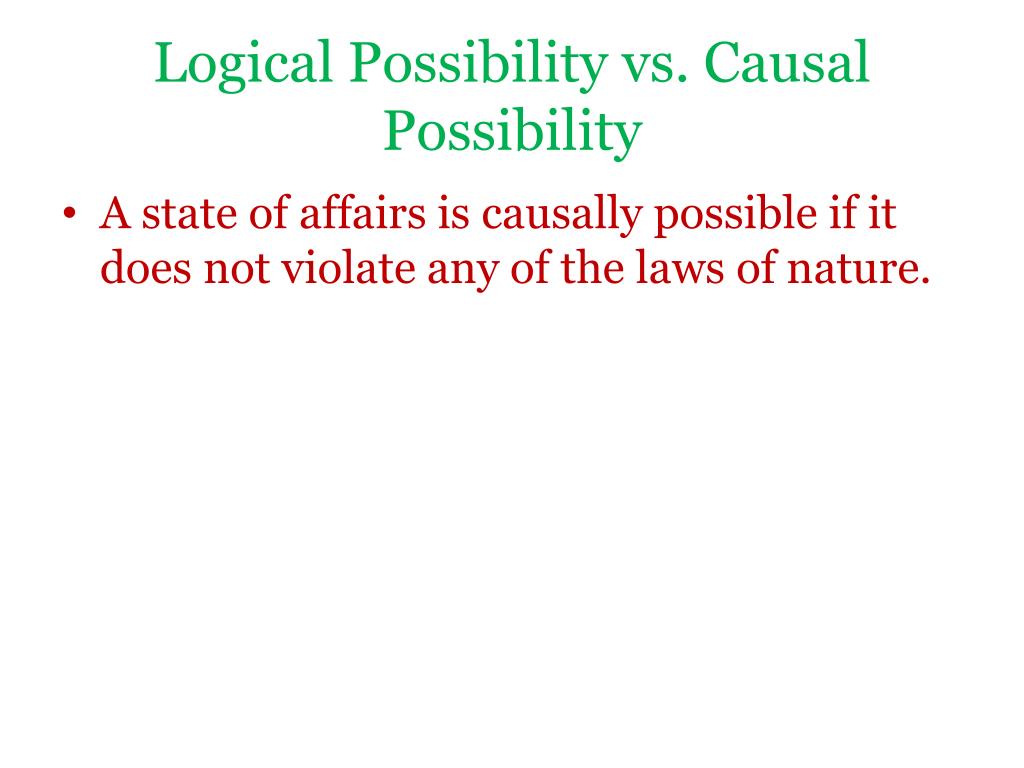 Logical Possibility vs. Causal Possibility

• A state of affairs is causally possible if it does not violate any of the laws of nature.